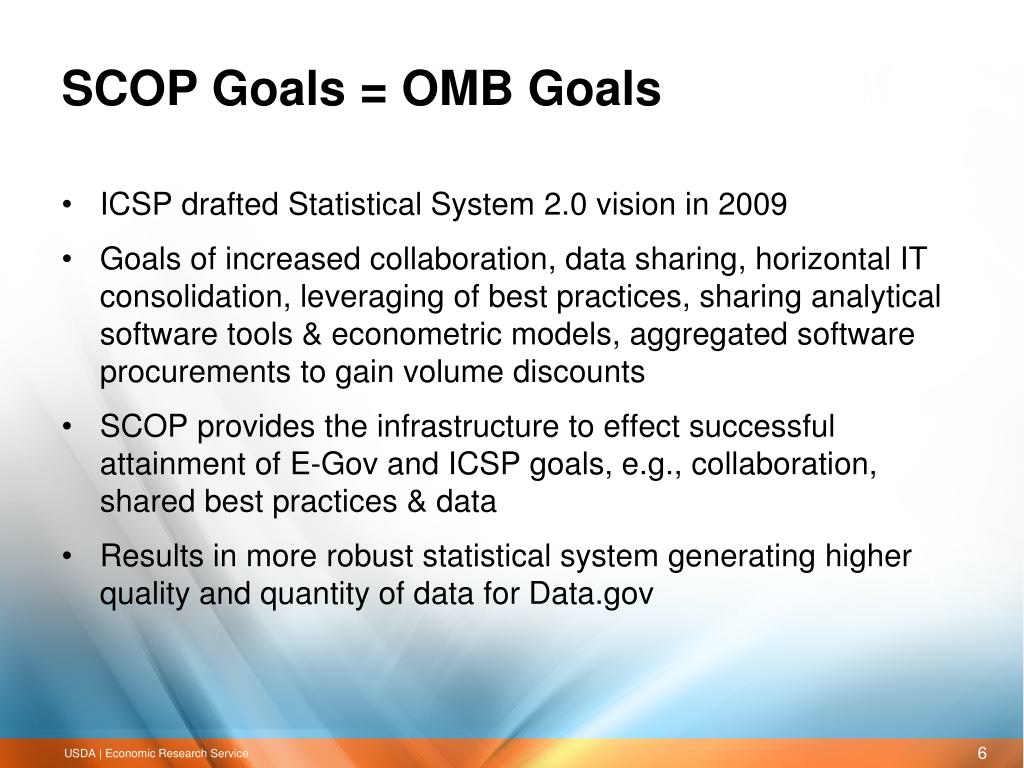 SCOP Goals = OMB Goals

• ICSP drafted Statistical System 2.0 vision in 2009
• Goals of increased collaboration, data sharing, horizontal IT consolidation, leveraging of best practices, sharing analytical software tools & econometric models, aggregated software procurements to gain volume discounts
• SCOP provides the infrastructure to effect successful attainment of E-Gov and ICSP goals, e.g., collaboration, shared best practices & data
• Results in more robust statistical system generating higher quality and quantity of data for Data.gov

USDA | Economic Research Service
6